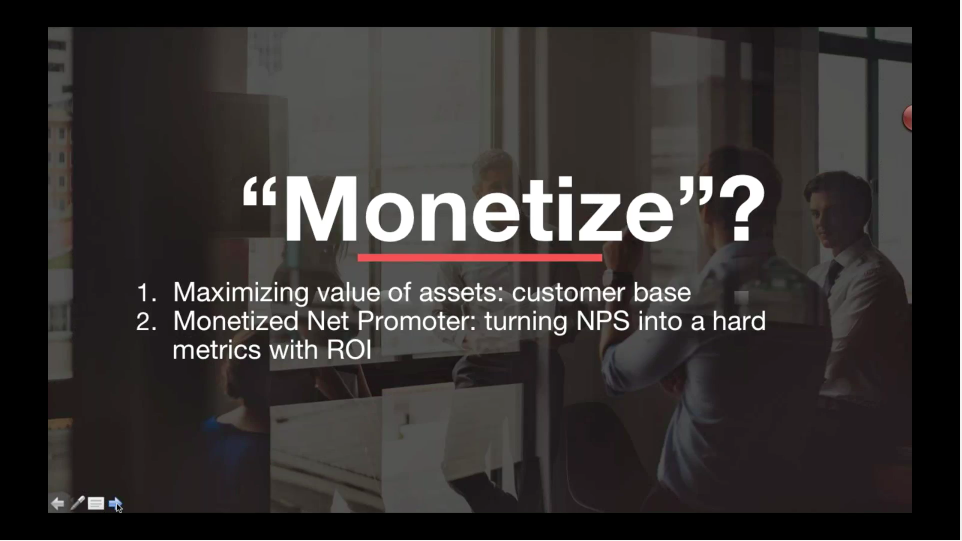 “Monetize”?

1. Maximizing value of assets: customer base
2. Monetized Net Promoter: turning NPS into a hard metrics with ROI